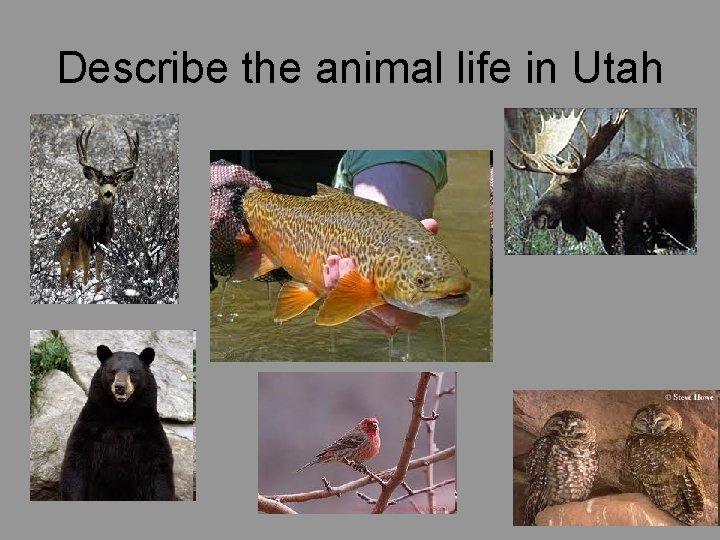 Describe the animal life in Utah

© Steve Howe